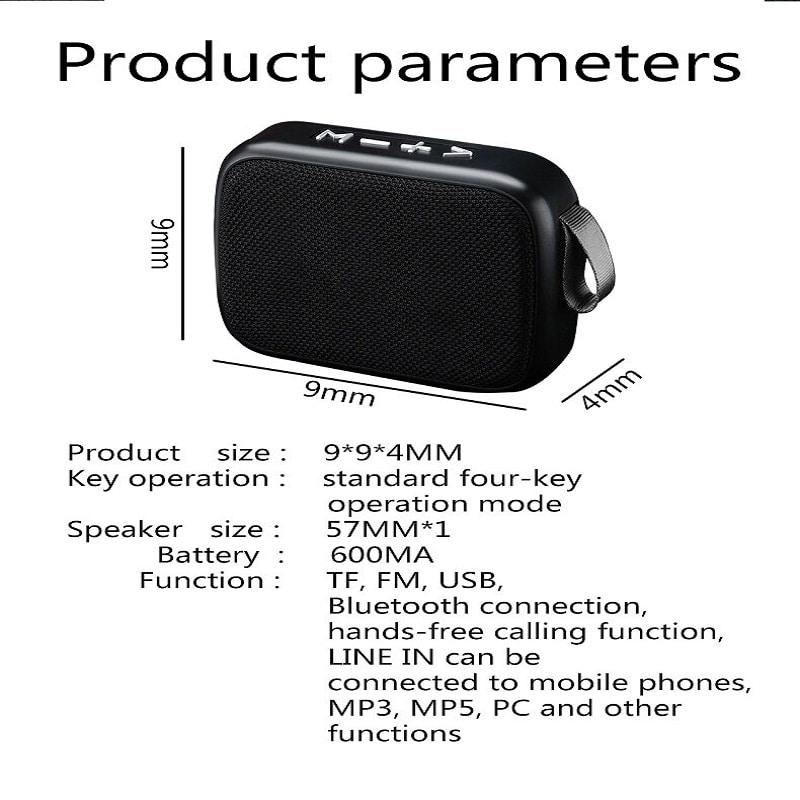 Product parameters

9mm

9mm

4mm

Product size : 9*9*4MM
Key operation : standard four-key operation mode
Speaker size : 57MM*1
Battery : 600MA
Function : TF, FM, USB, Bluetooth connection, hands-free calling function, LINE IN can be connected to mobile phones, MP3, MP5, PC and other functions